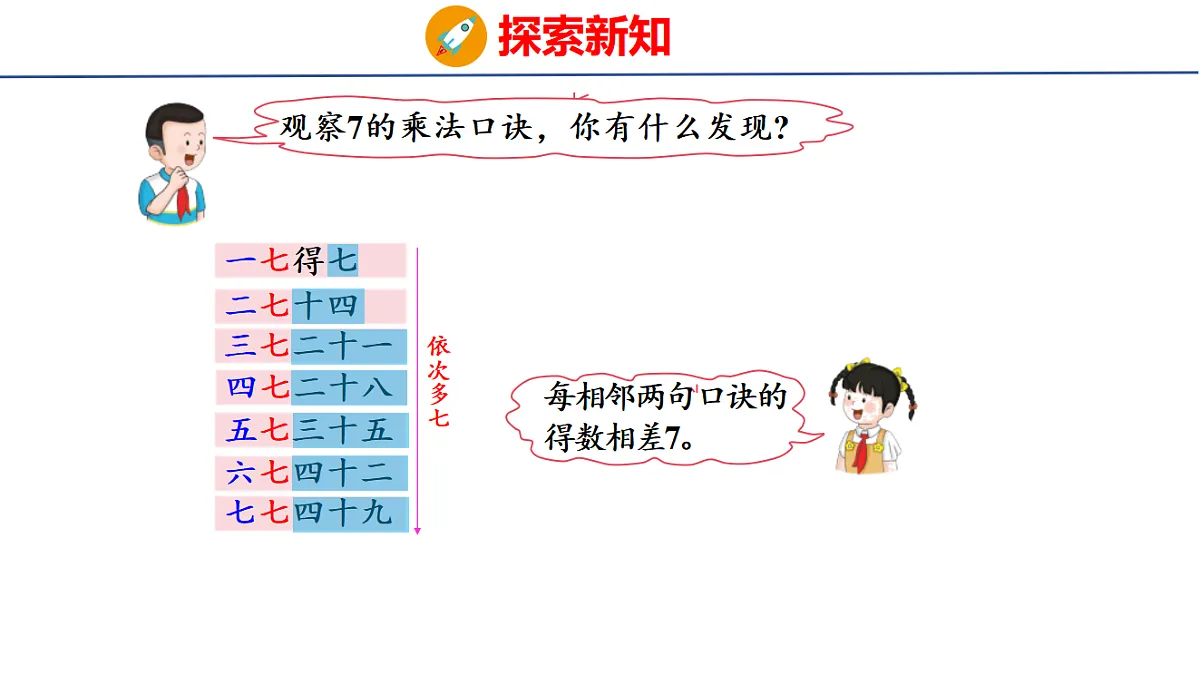 探索新知

观察7的乘法口诀，你有什么发现？

一七得七
二七十四
三七二十一
四七二十八
五七三十五
六七四十二
七七四十九

依次多七

每相邻两句口诀的得数相差7。